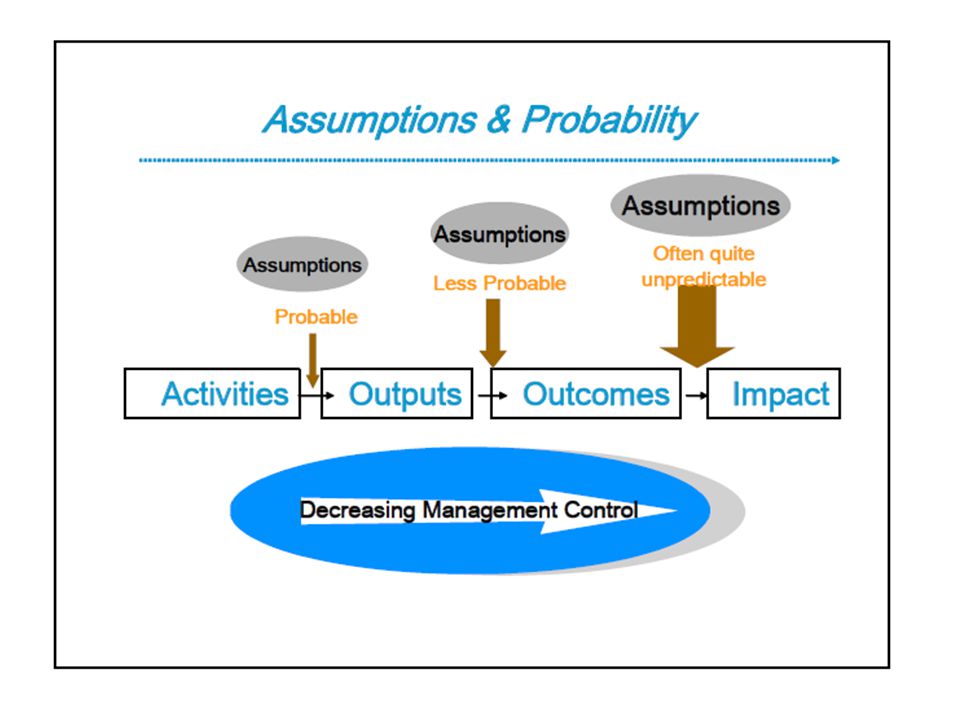 Assumptions & Probability

Assumptions

Probable

Assumptions

Less Probable

Assumptions

Often quite unpredictable

Activities

Outputs

Outcomes

Impact

Decreasing Management Control